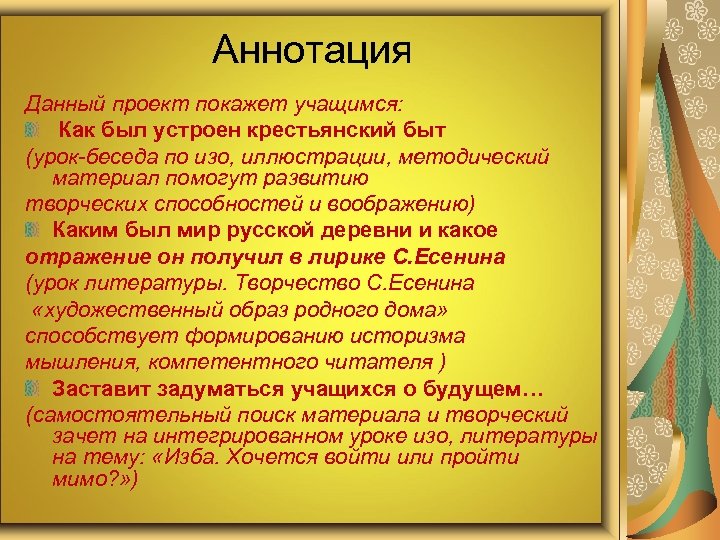 Аннотация

Данный проект покажет учащимся:

Как был устроен крестьянский быт

(урок-беседа по изо, иллюстрации, методический материал помогут развитию творческих способностей и воображению)

Каким был мир русской деревни и какое отражение он получил в лирике С.Есенина

(урок литературы. Творчество С.Есенина «художественный образ родного дома» способствует формированию историзма мышления, компетентного читателя )

Заставит задуматься учащихся о будущем…

(самостоятельный поиск материала и творческий зачет на интегрированном уроке изо, литературы на тему: «Изба. Хочется войти или пройти мимо?»)